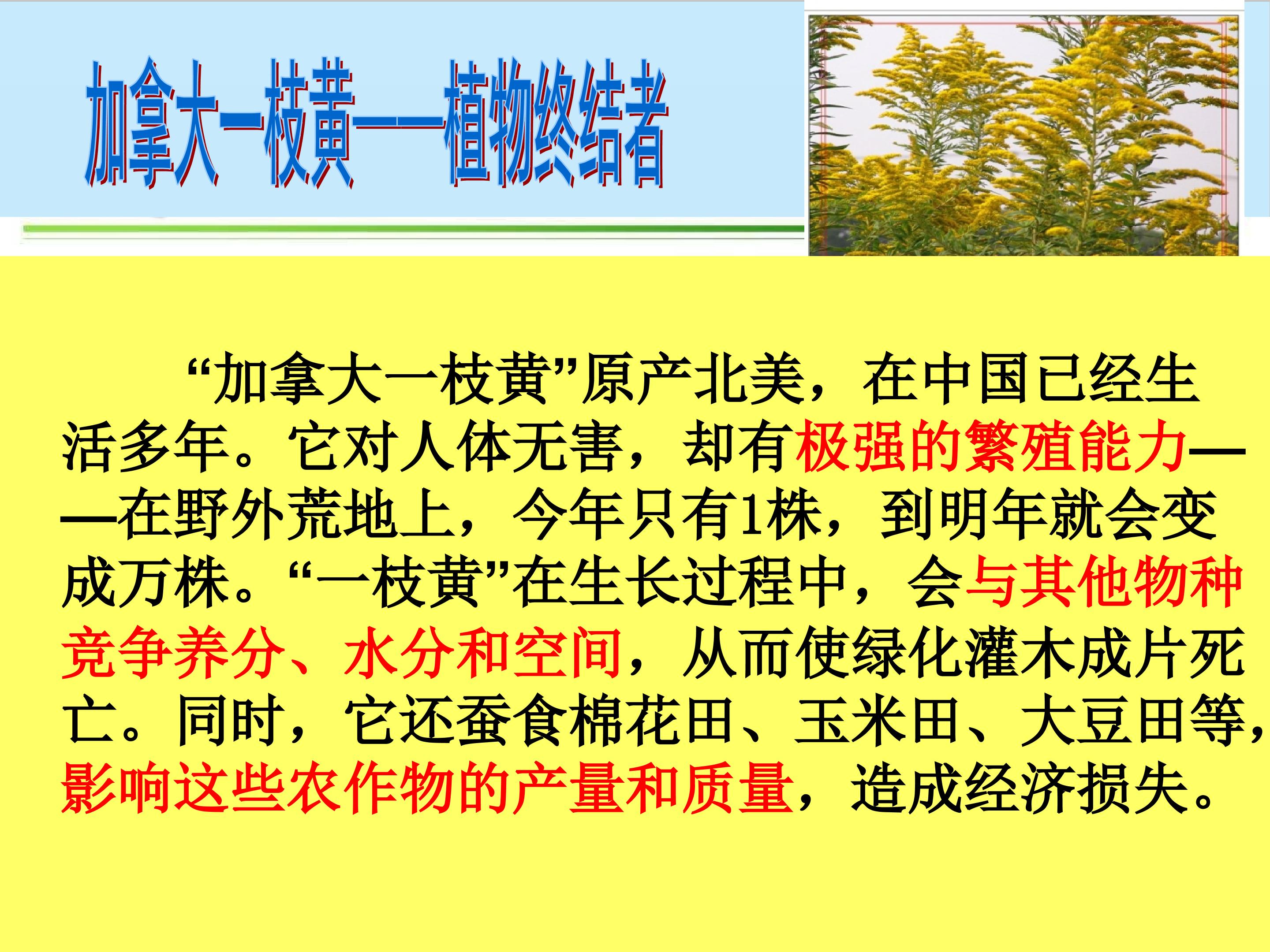 加拿大一枝黄——植物终结者

“加拿大一枝黄”原产北美，在中国已经生活多年。它对人体无害，却有极强的繁殖能力——在野外荒地上，今年只有1株，到明年就会变成万株。“一枝黄”在生长过程中，会与其他物种竞争养分、水分和空间，从而使绿化灌木成片死亡。同时，它还蚕食棉花田、玉米田、大豆田等，影响这些农作物的产量和质量，造成经济损失。